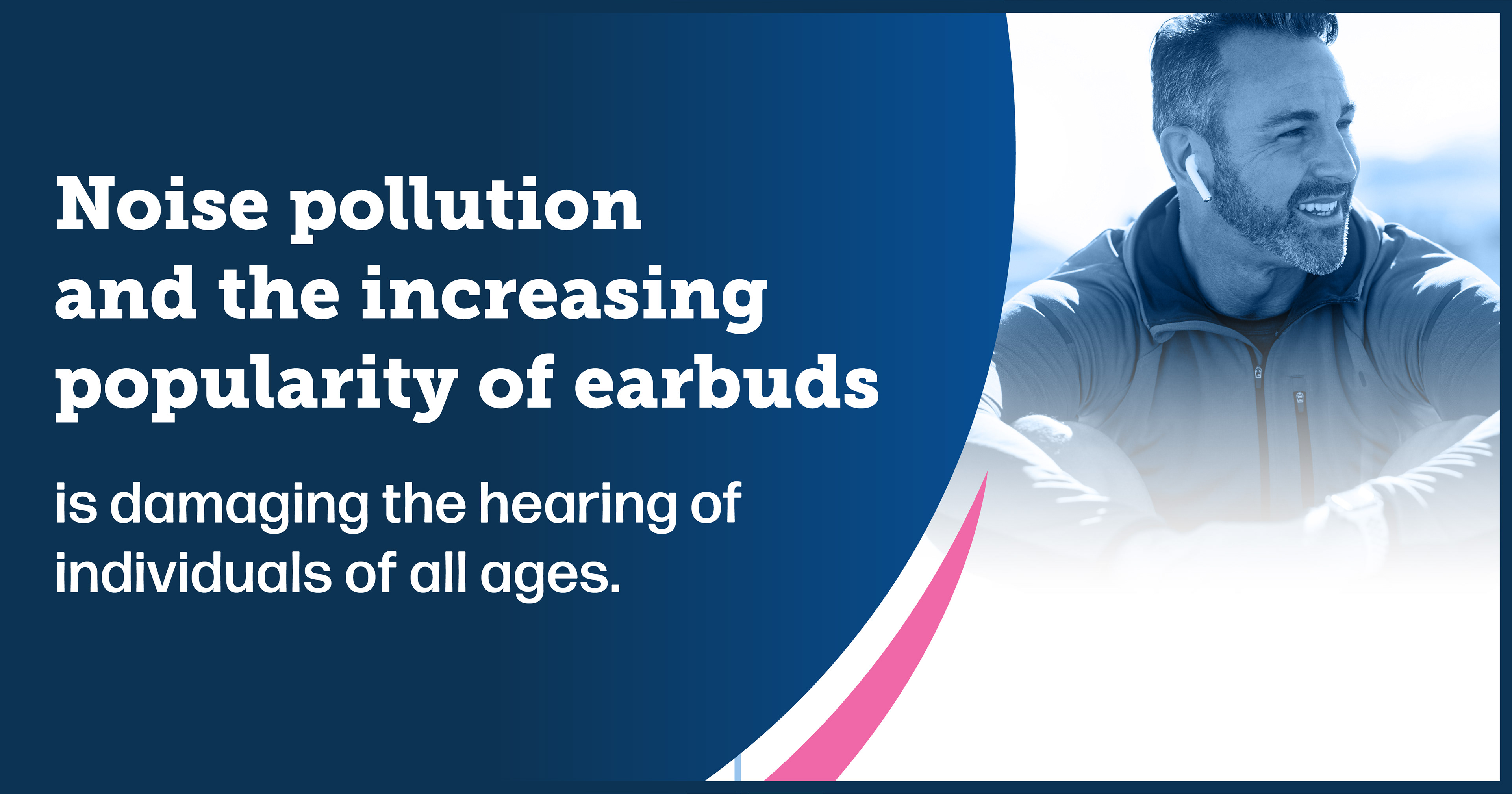 Noise pollution and the increasing popularity of earbuds

is damaging the hearing of individuals of all ages.